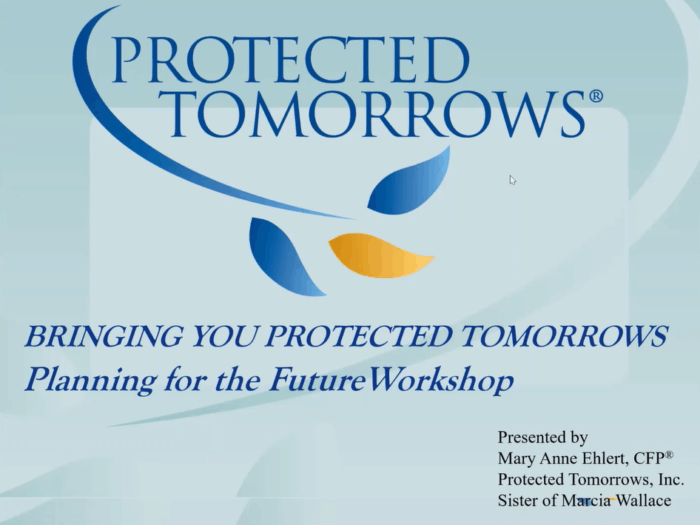 PROTECTED TOMORROWS®

BRINGING YOU PROTECTED TOMORROWS
Planning for the FutureWorkshop

Presented by
Mary Anne Ehlert, CFP®
Protected Tomorrows, Inc.
Sister of Marcia Wallace